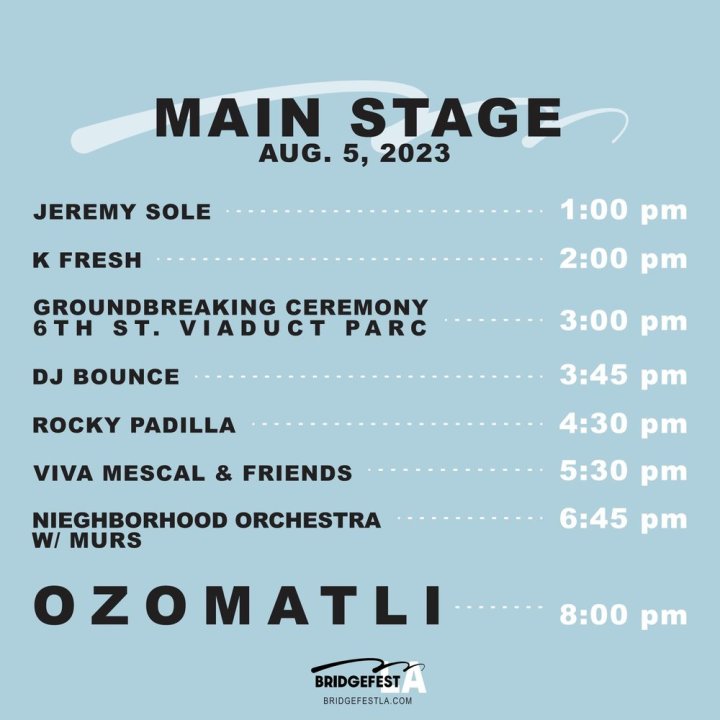 MAIN STAGE
AUG. 5, 2023

JEREMY SOLE 1:00 pm

K FRESH 2:00 pm

GROUNDBREAKING CEREMONY 6TH ST. VIADUCT PARC 3:00 pm

DJ BOUNCE 3:45 pm

ROCKY PADILLA 4:30 pm

VIVA MESCAL & FRIENDS 5:30 pm

NIEGHBORHOOD ORCHESTRA W/ MURS 6:45 pm

OZOMATLI 8:00 pm

BRIDGEFEST LA
BRIDGEFESTLA.COM